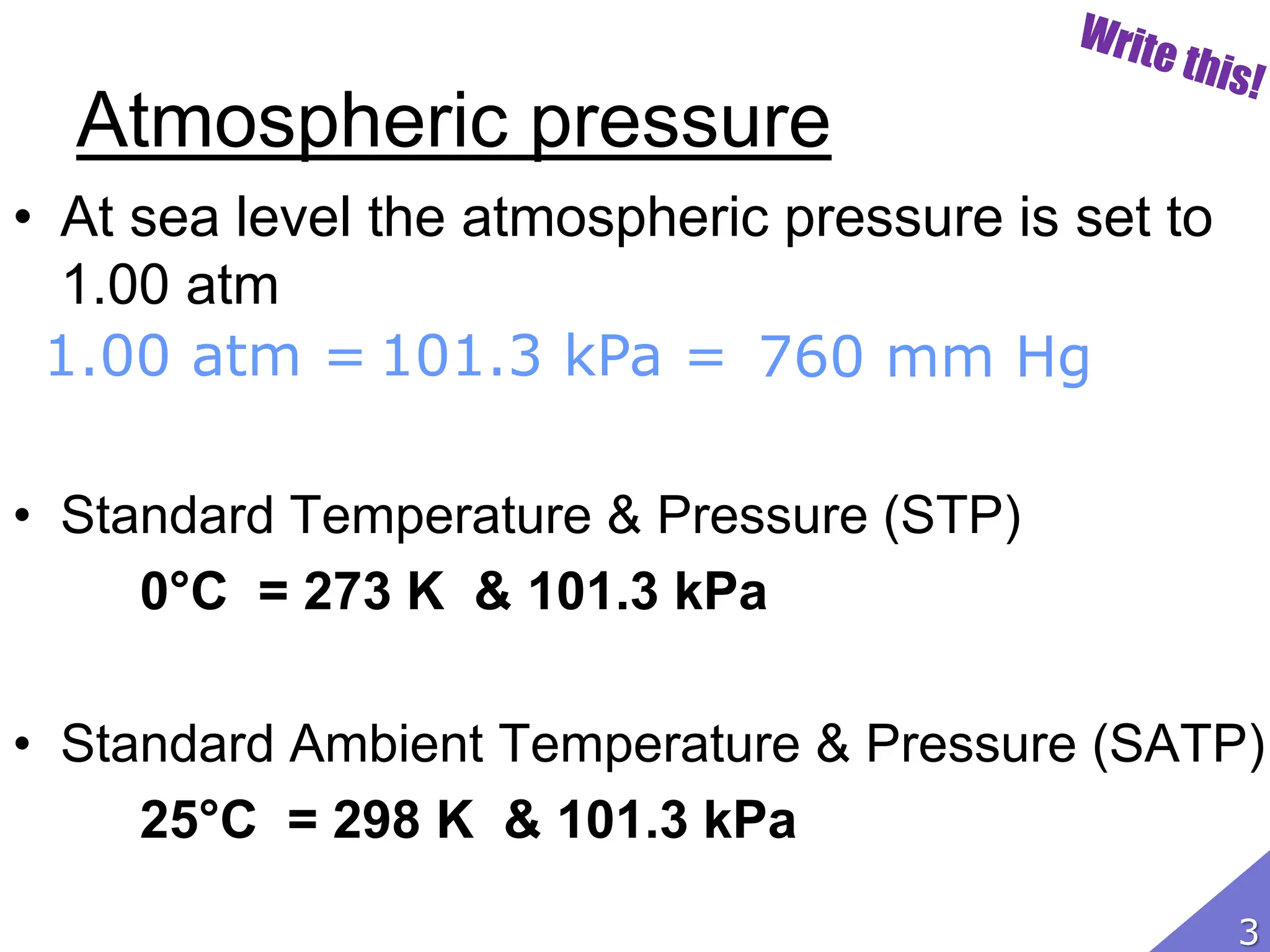 Write this!

Atmospheric pressure

• At sea level the atmospheric pressure is set to 1.00 atm

1.00 atm = 101.3 kPa = 760 mm Hg

• Standard Temperature & Pressure (STP)

0°C = 273 K & 101.3 kPa

• Standard Ambient Temperature & Pressure (SATP)

25°C = 298 K & 101.3 kPa

3